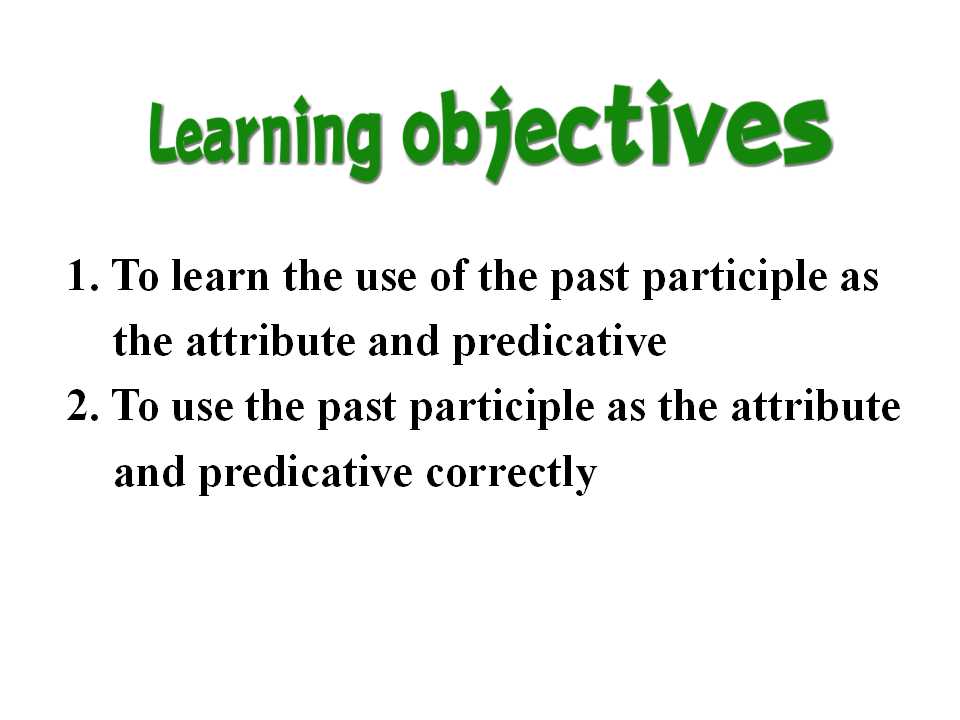 Learning objectives

1. To learn the use of the past participle as the attribute and predicative
2. To use the past participle as the attribute and predicative correctly